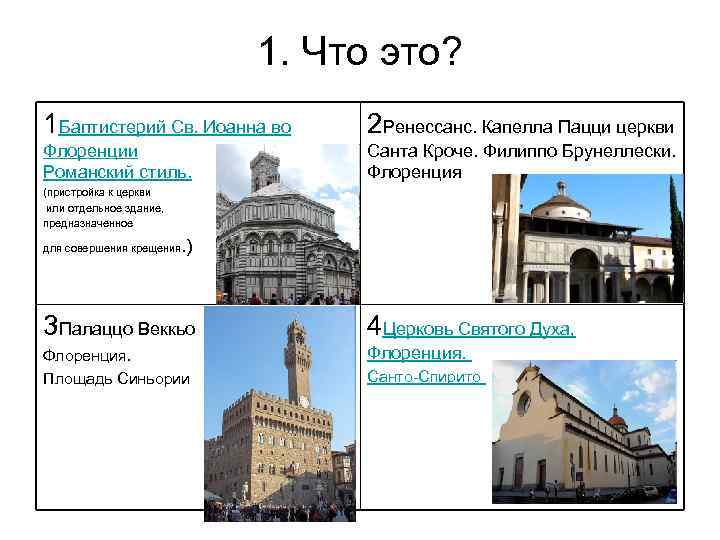 1. Что это?

| | |
|---|---|
| 1Баптистерий Св. Иоанна во Флоренции Романский стиль. (пристройка к церкви или отдельное здание, предназначенное для совершения крещения.) | 2Ренессанс. Капелла Пацци церкви Санта Кроче. Филиппо Брунеллески. Флоренция |
| 3Палаццо Веккьо Флоренция. Площадь Синьории | 4Церковь Святого Духа. Флоренция. Санто-Спирито |